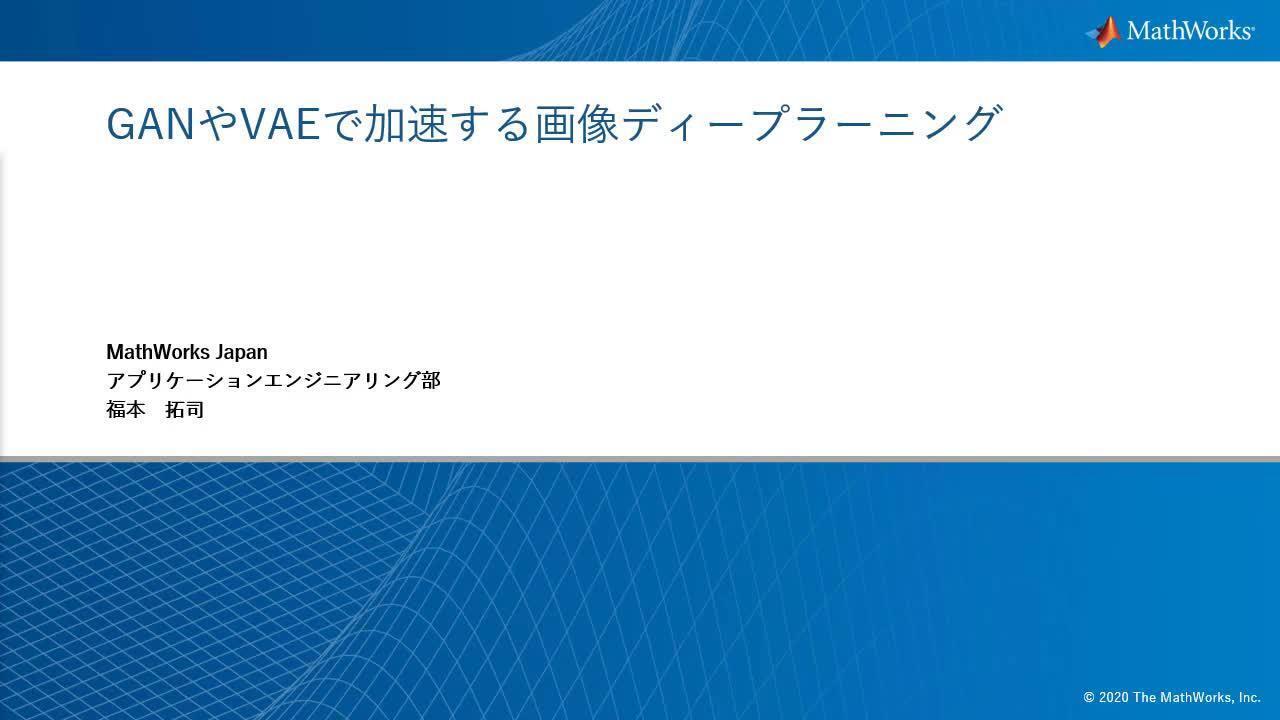 MathWorks®

GANやVAEで加速する画像ディープラーニング

MathWorks Japan
アプリケーションエンジニアリング部
福本　拓司

© 2020 The MathWorks, Inc.